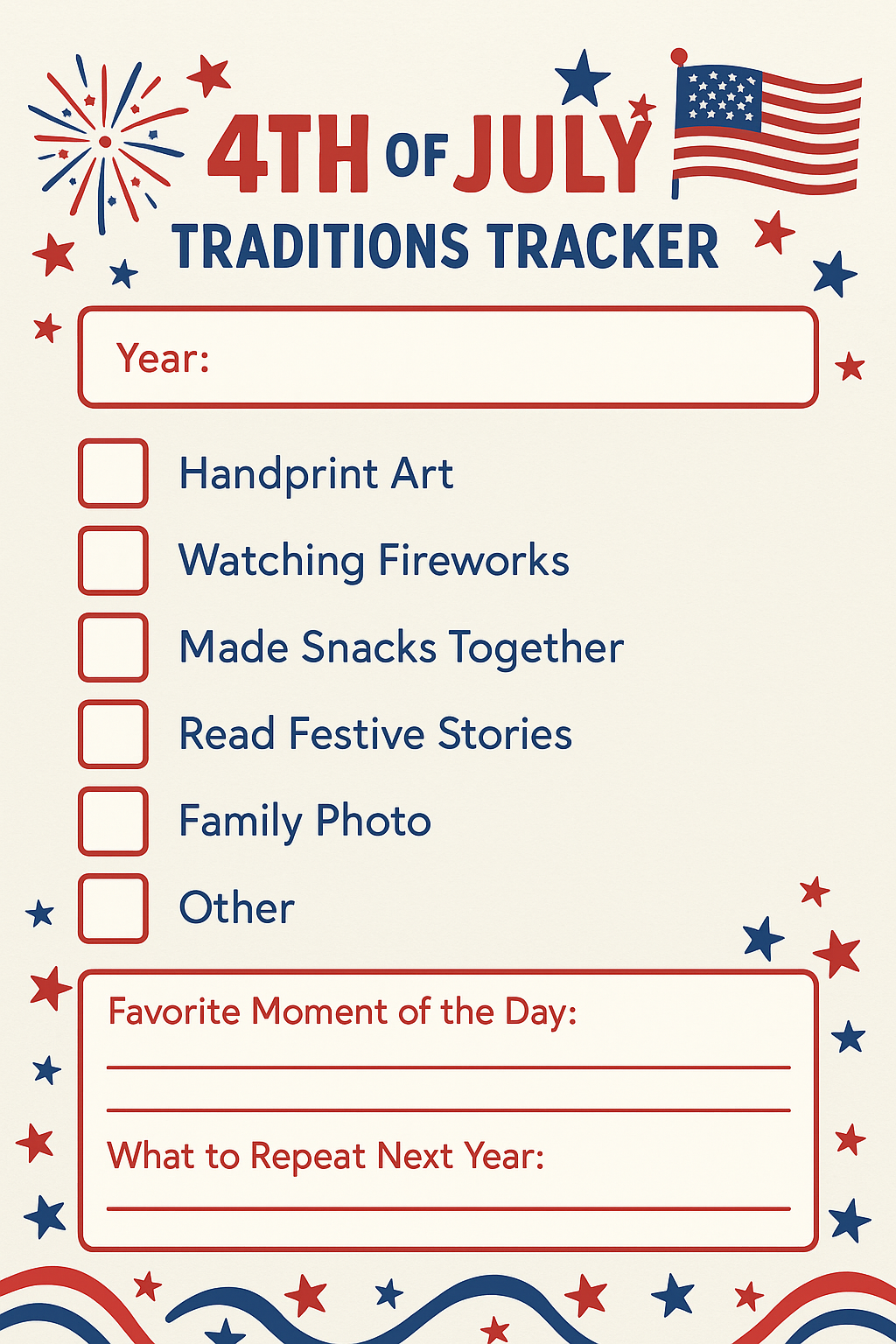 4TH OF JULY
TRADITIONS TRACKER

Year:

Handprint Art
Watching Fireworks
Made Snacks Together
Read Festive Stories
Family Photo
Other

Favorite Moment of the Day:

What to Repeat Next Year: